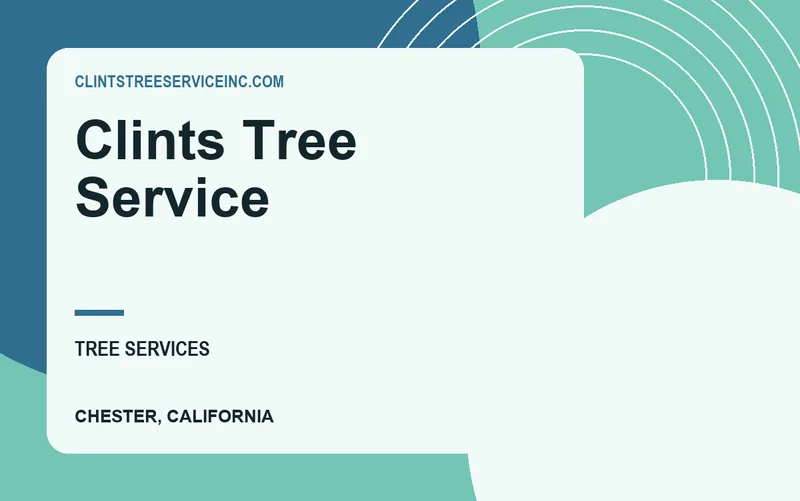 CLINTSTREESERVICEINC.COM

Clints Tree Service

TREE SERVICES

CHESTER, CALIFORNIA